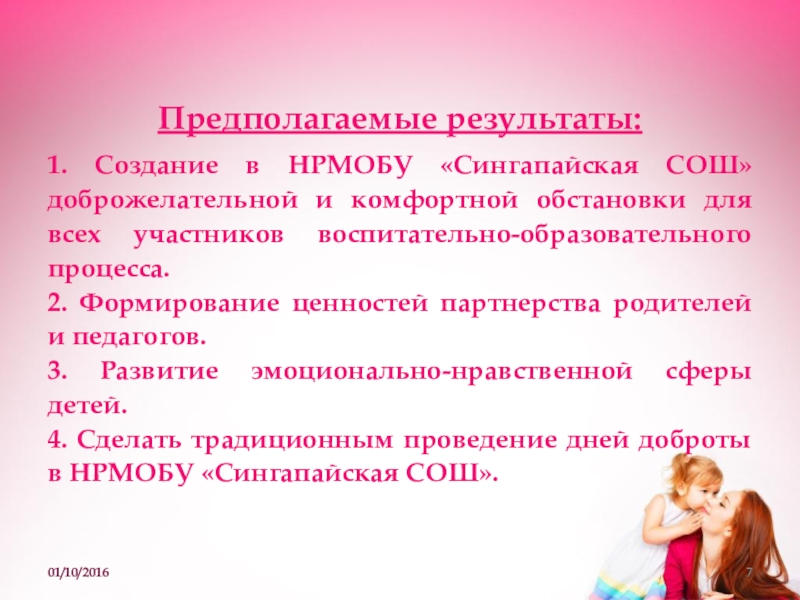 Предполагаемые результаты:

1. Создание в НРМОБУ «Сингапайская СОШ» доброжелательной и комфортной обстановки для всех участников воспитательно-образовательного процесса.

2. Формирование ценностей партнерства родителей и педагогов.

3. Развитие эмоционально-нравственной сферы детей.

4. Сделать традиционным проведение дней доброты в НРМОБУ «Сингапайская СОШ».

01/10/2016

7